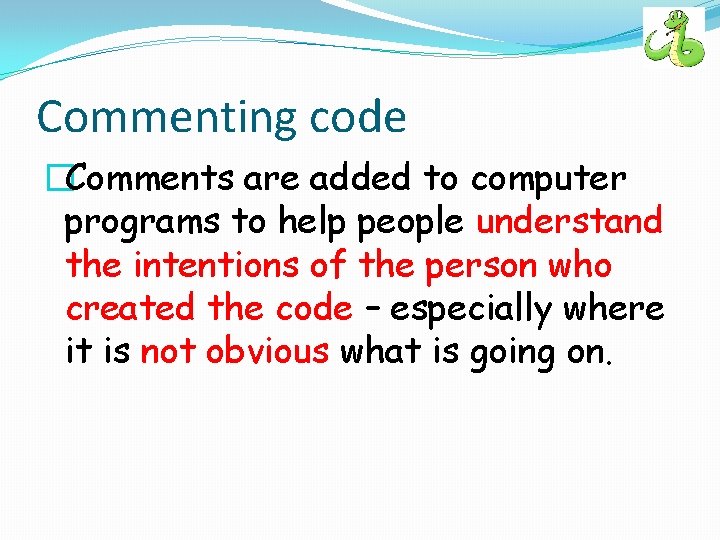 Commenting code

Comments are added to computer programs to help people understand the intentions of the person who created the code – especially where it is not obvious what is going on.